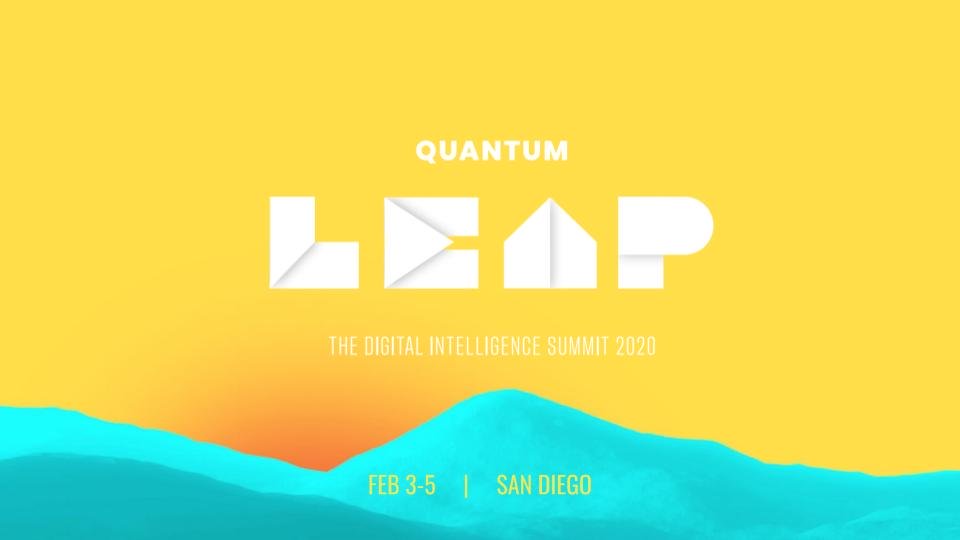 QUANTUM

LEAP

THE DIGITAL INTELLIGENCE SUMMIT 2020

FEB 3-5 | SAN DIEGO